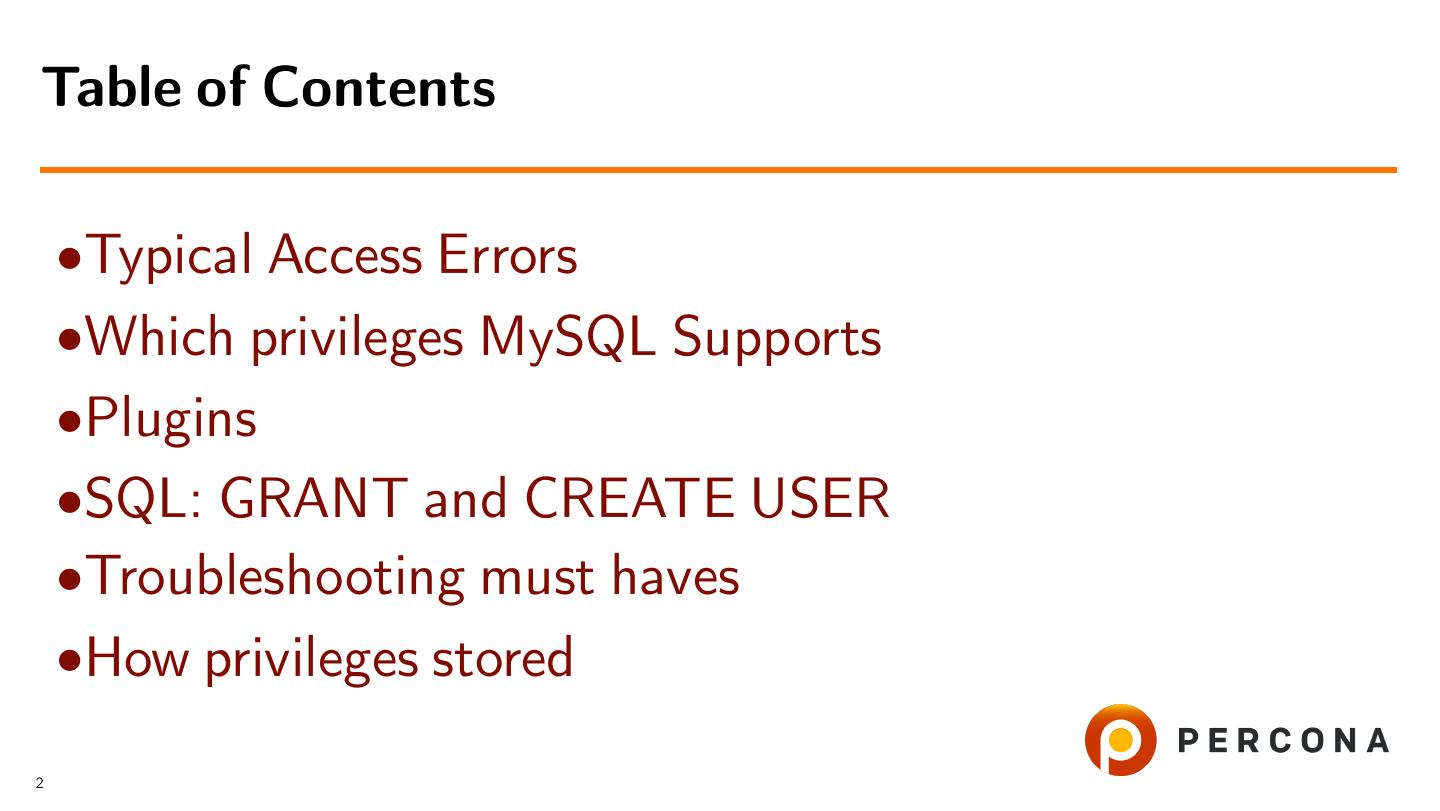 Table of Contents

•Typical Access Errors
•Which privileges MySQL Supports
•Plugins
•SQL: GRANT and CREATE USER
•Troubleshooting must haves
•How privileges stored

PERCONA

2